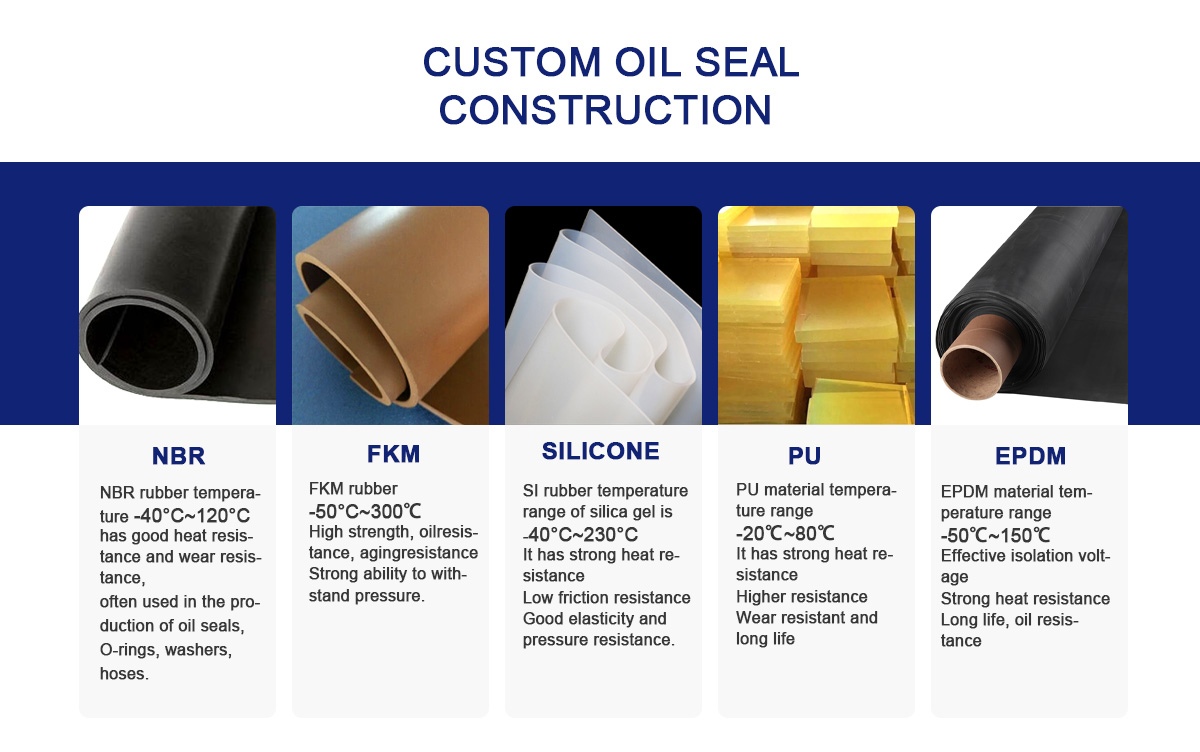 CUSTOM OIL SEAL CONSTRUCTION

NBR

NBR rubber temperature -40°C~120°C has good heat resistance and wear resistance,
often used in the production of oil seals, O-rings, washers, hoses.

FKM

FKM rubber
-50°C~300℃
High strength, oilresistance, agingresistance
Strong ability to withstand pressure.

SILICONE

SI rubber temperature range of silica gel is
-40°C~230°C
It has strong heat resistance
Low friction resistance
Good elasticity and pressure resistance.

PU

PU material temperature range
-20℃~80℃
It has strong heat resistance
Higher resistance
Wear resistant and long life

EPDM

EPDM material temperature range
-50℃~150℃
Effective isolation voltage
Strong heat resistance
Long life, oil resistance